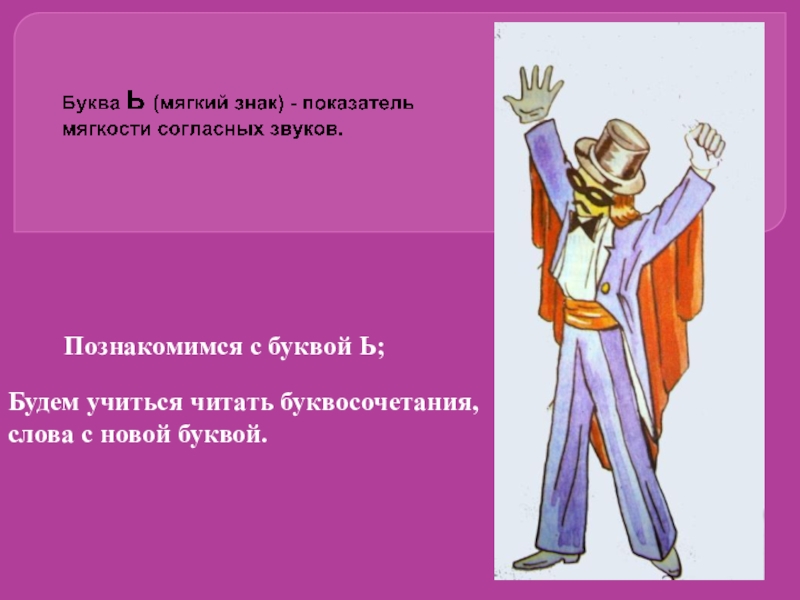 Буква Ь (мягкий знак) - показатель мягкости согласных звуков.

Познакомимся с буквой Ь;

Будем учиться читать буквосочетания, слова с новой буквой.